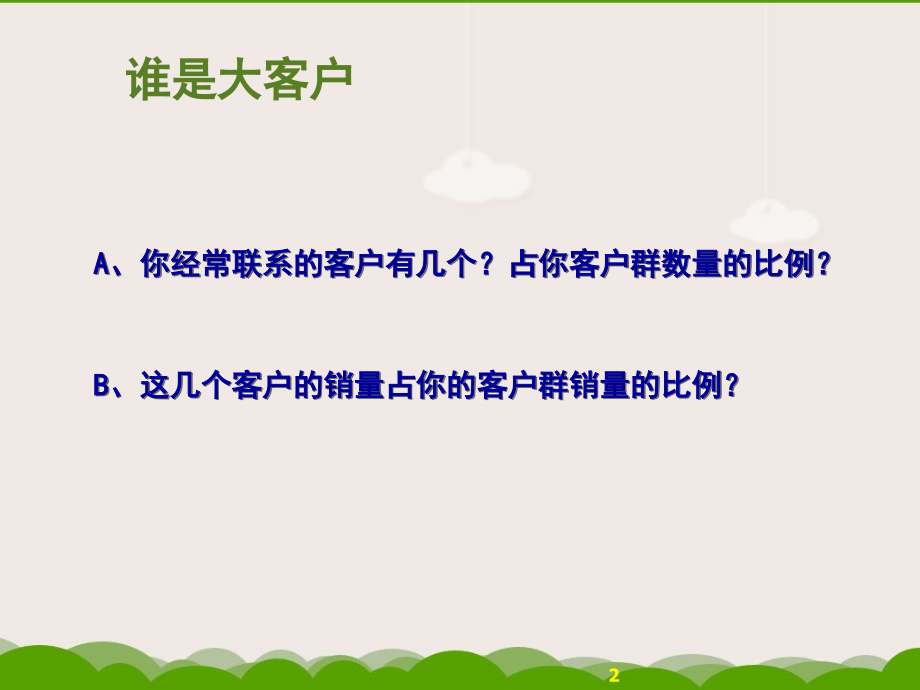 谁是大客户

A、你经常联系的客户有几个？占你客户群数量的比例？

B、这几个客户的销量占你的客户群销量的比例？

2